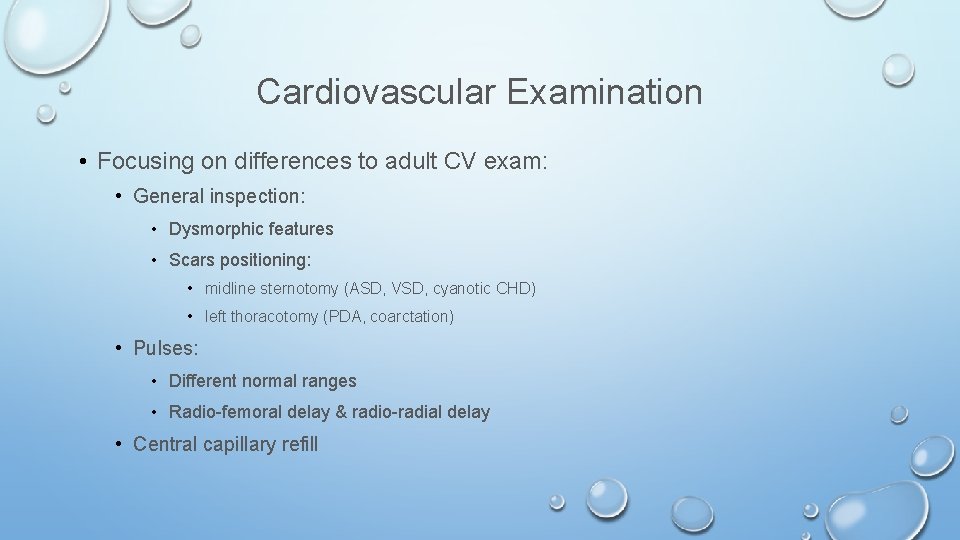 Cardiovascular Examination

• Focusing on differences to adult CV exam:
  • General inspection:
    • Dysmorphic features
    • Scars positioning:
      • midline sternotomy (ASD, VSD, cyanotic CHD)
      • left thoracotomy (PDA, coarctation)
  • Pulses:
    • Different normal ranges
    • Radio-femoral delay & radio-radial delay
  • Central capillary refill